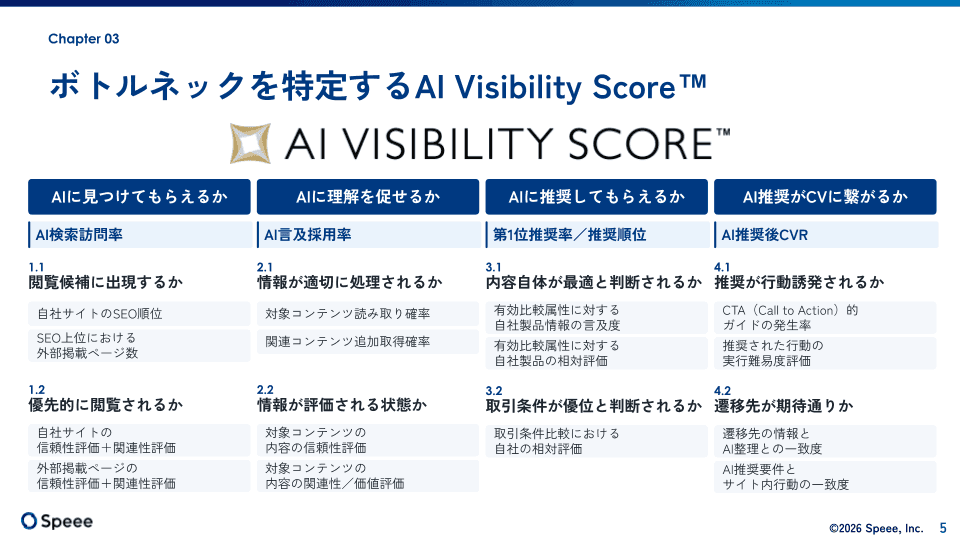 Chapter 03

ボトルネックを特定するAI Visibility Score™

AI VISIBILITY SCORE™

AIに見つけてもらえるか

AI検索訪問率

1.1
閲覧候補に出現するか

自社サイトのSEO順位

SEO上位における外部掲載ページ数

1.2
優先的に閲覧されるか

自社サイトの信頼性評価＋関連性評価

外部掲載ページの信頼性評価＋関連性評価

AIに理解を促せるか

AI言及採用率

2.1
情報が適切に処理されるか

対象コンテンツ読み取り確率

関連コンテンツ追加取得確率

2.2
情報が評価される状態か

対象コンテンツの内容の信頼性評価

対象コンテンツの内容の関連性／価値評価

AIに推奨してもらえるか

第1位推奨率／推奨順位

3.1
内容自体が最適と判断されるか

有効比較属性に対する自社製品情報の言及度

有効比較属性に対する自社製品の相対評価

3.2
取引条件が優位と判断されるか

取引条件比較における自社の相対評価

AI推奨がCVに繋がるか

AI推奨後CVR

4.1
推奨が行動誘発されるか

CTA（Call to Action）的ガイドの発生率

推奨された行動の実行難易度評価

4.2
遷移先が期待通りか

遷移先の情報とAI整理との一致度

AI推奨要件とサイト内行動の一致度

Speee

©2026 Speee, Inc. 5